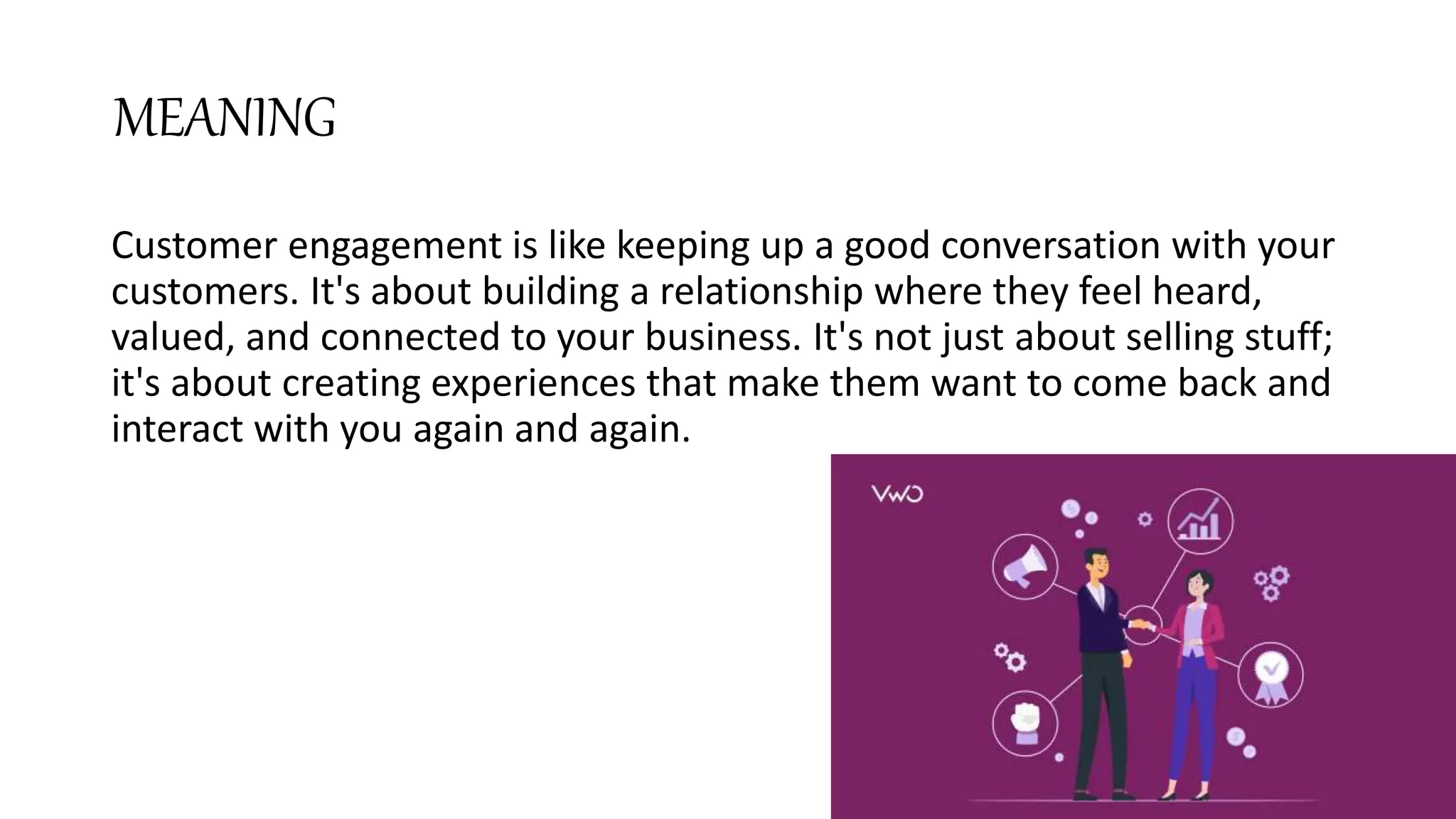 MEANING

Customer engagement is like keeping up a good conversation with your customers. It's about building a relationship where they feel heard, valued, and connected to your business. It's not just about selling stuff; it's about creating experiences that make them want to come back and interact with you again and again.

VWO